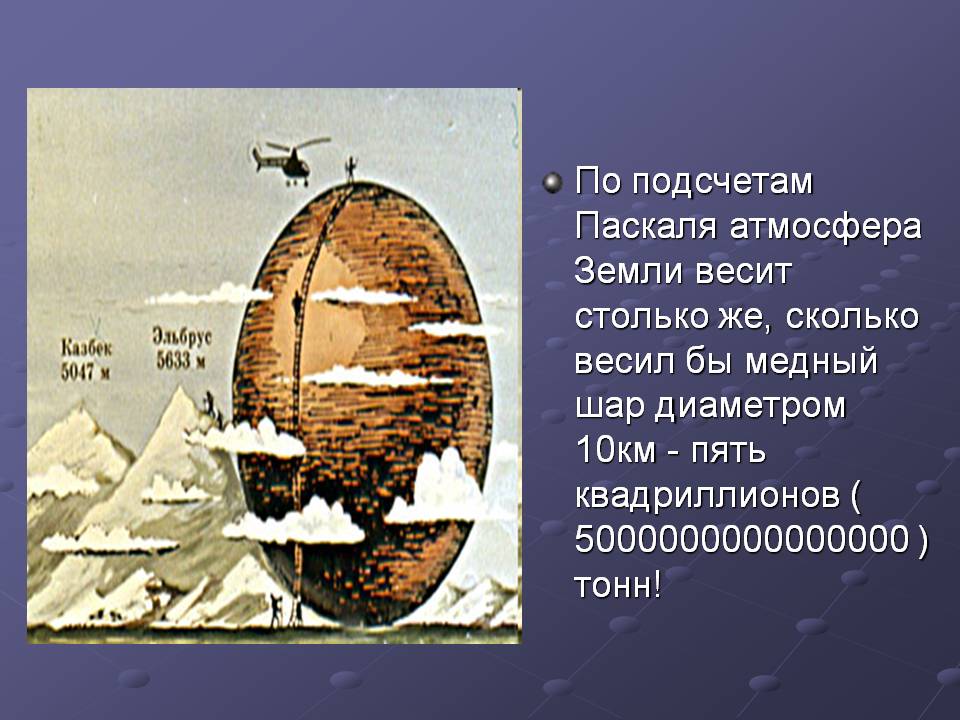 Казбек
5047 м

Эльбрус
5633 м

По подсчетам Паскаля атмосфера Земли весит столько же, сколько весил бы медный шар диаметром 10км - пять квадриллионов ( 5000000000000000 ) тонн!